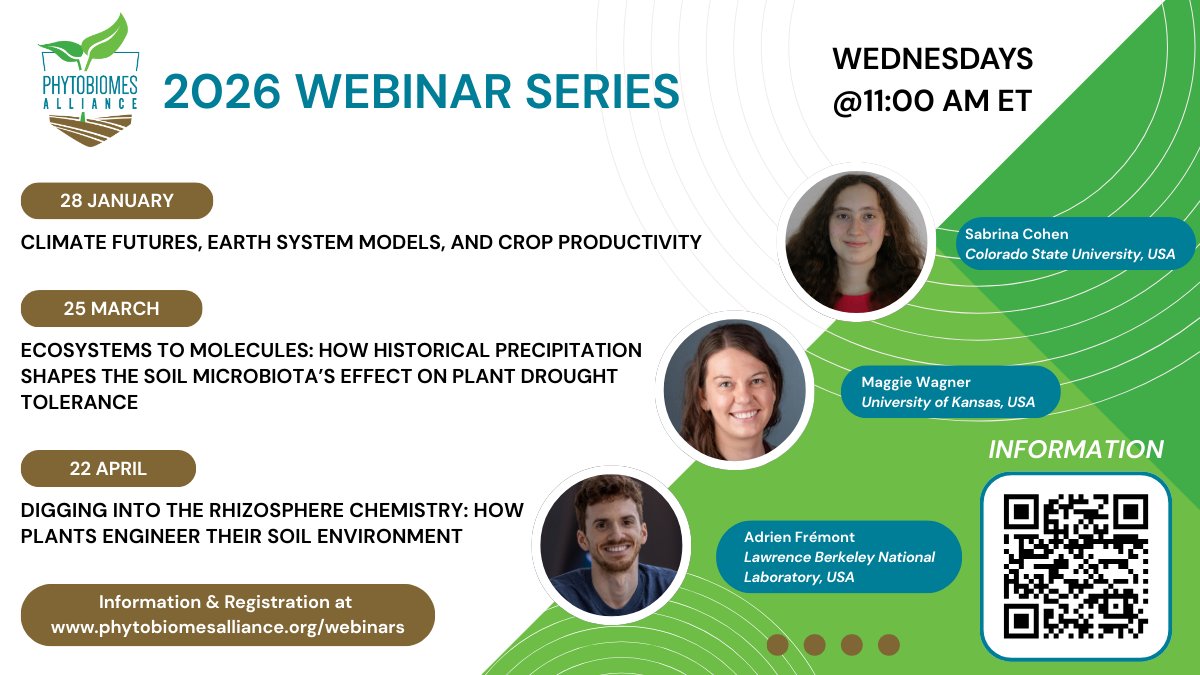 PHYTOBIOMES ALLIANCE

2026 WEBINAR SERIES

WEDNESDAYS @11:00 AM ET

28 JANUARY

CLIMATE FUTURES, EARTH SYSTEM MODELS, AND CROP PRODUCTIVITY

Sabrina Cohen
Colorado State University, USA

25 MARCH

ECOSYSTEMS TO MOLECULES: HOW HISTORICAL PRECIPITATION SHAPES THE SOIL MICROBIOTA'S EFFECT ON PLANT DROUGHT TOLERANCE

Maggie Wagner
University of Kansas, USA

22 APRIL

DIGGING INTO THE RHIZOSPHERE CHEMISTRY: HOW PLANTS ENGINEER THEIR SOIL ENVIRONMENT

Adrien Frémont
Lawrence Berkeley National Laboratory, USA

INFORMATION

Information & Registration at www.phytobiomesalliance.org/webinars